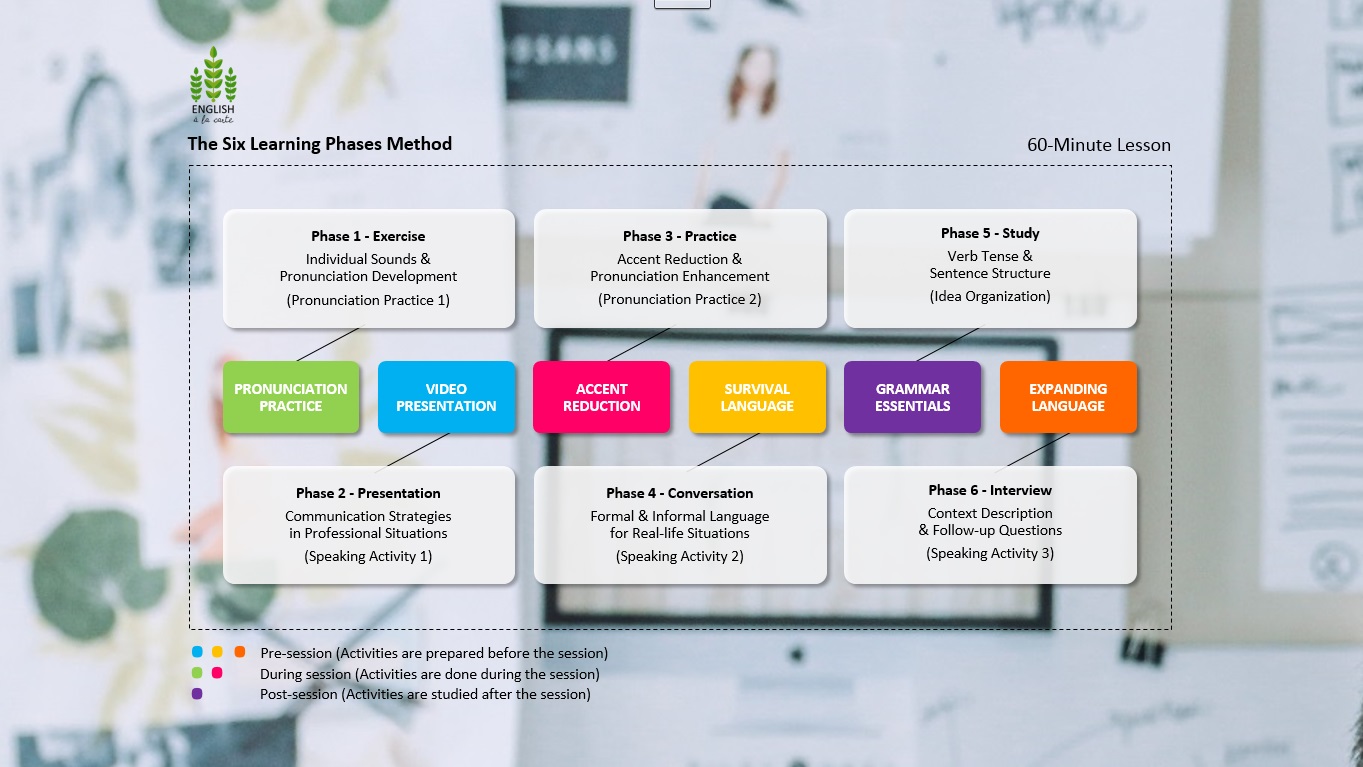 ENGLISH
à la carte

The Six Learning Phases Method

60-Minute Lesson

Phase 1 - Exercise
Individual Sounds & Pronunciation Development
(Pronunciation Practice 1)

Phase 3 - Practice
Accent Reduction & Pronunciation Enhancement
(Pronunciation Practice 2)

Phase 5 - Study
Verb Tense & Sentence Structure
(Idea Organization)

PRONUNCIATION PRACTICE

VIDEO PRESENTATION

ACCENT REDUCTION

SURVIVAL LANGUAGE

GRAMMAR ESSENTIALS

EXPANDING LANGUAGE

Phase 2 - Presentation
Communication Strategies in Professional Situations
(Speaking Activity 1)

Phase 4 - Conversation
Formal & Informal Language for Real-life Situations
(Speaking Activity 2)

Phase 6 - Interview
Context Description & Follow-up Questions
(Speaking Activity 3)

Pre-session (Activities are prepared before the session)
During session (Activities are done during the session)
Post-session (Activities are studied after the session)